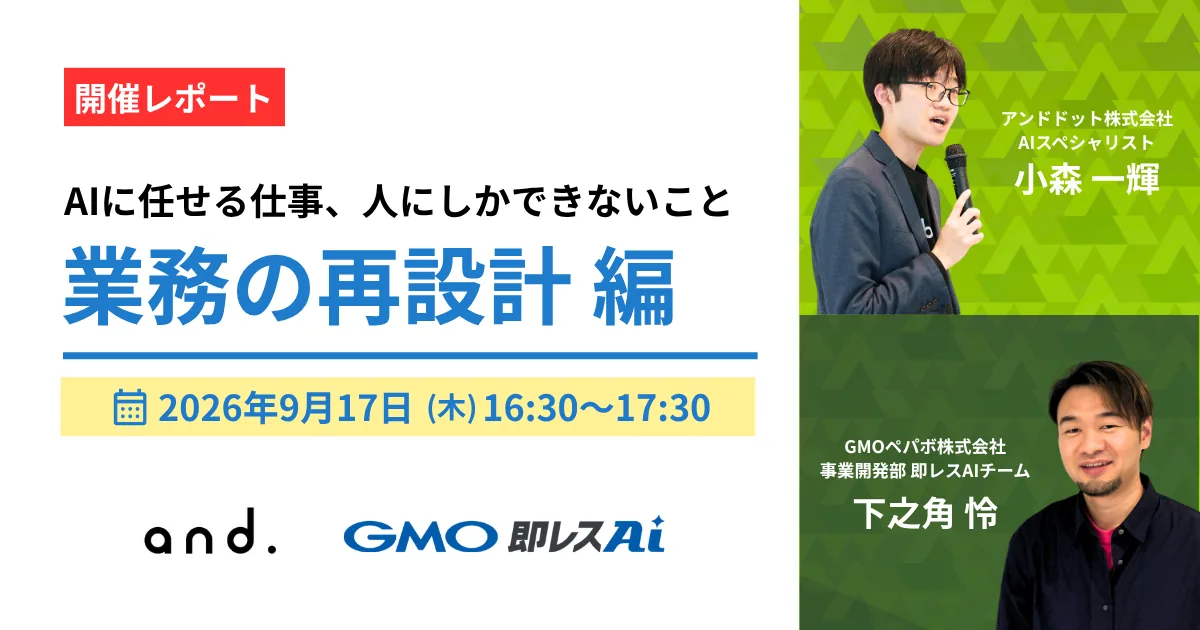 開催レポート

AIに任せる仕事、人にしかできないこと

業務の再設計 編

2026年9月17日 (木) 16:30〜17:30

and.

GMO 即レスAi

アンドドット株式会社
AIスペシャリスト
小森 一輝

GMOペパボ株式会社
事業開発部 即レスAIチーム
下之角 怜